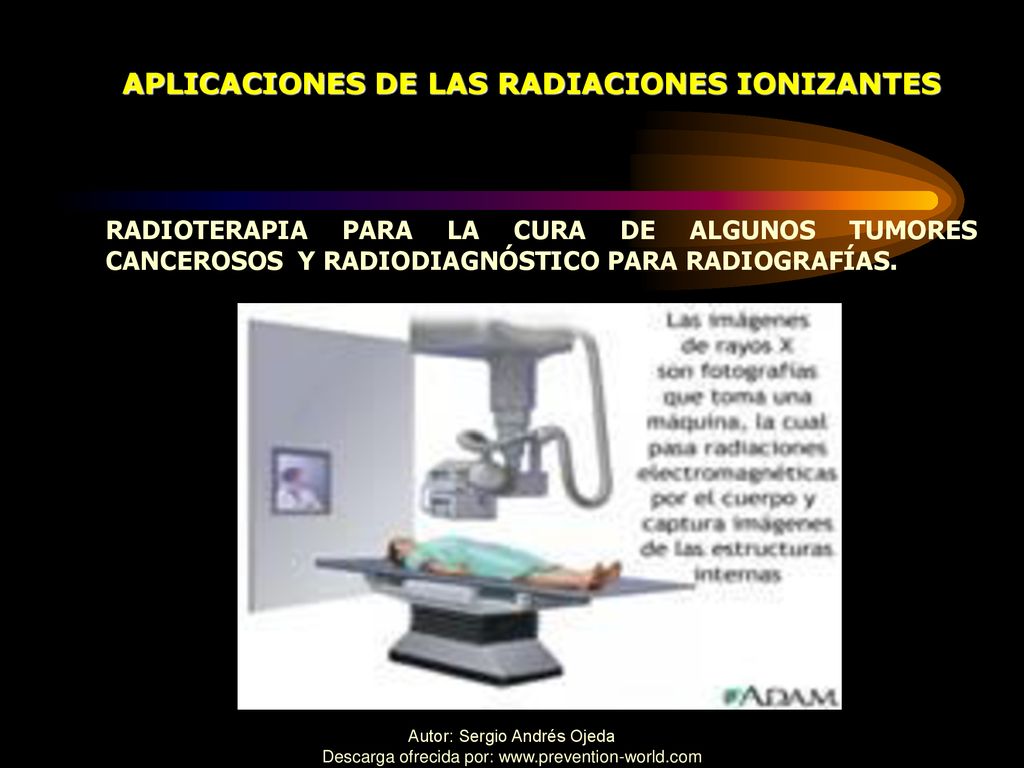 APLICACIONES DE LAS RADIACIONES IONIZANTES

RADIOTERAPIA PARA LA CURA DE ALGUNOS TUMORES CANCEROSOS Y RADIODIAGNÓSTICO PARA RADIOGRAFÍAS.

Las imágenes de rayos X son fotografías que toma una máquina, la cual pasa radiaciones electromagnéticas por el cuerpo y captura imágenes de las estructuras internas

ADAM

Autor: Sergio Andrés Ojeda
Descarga ofrecida por: www.prevention-world.com